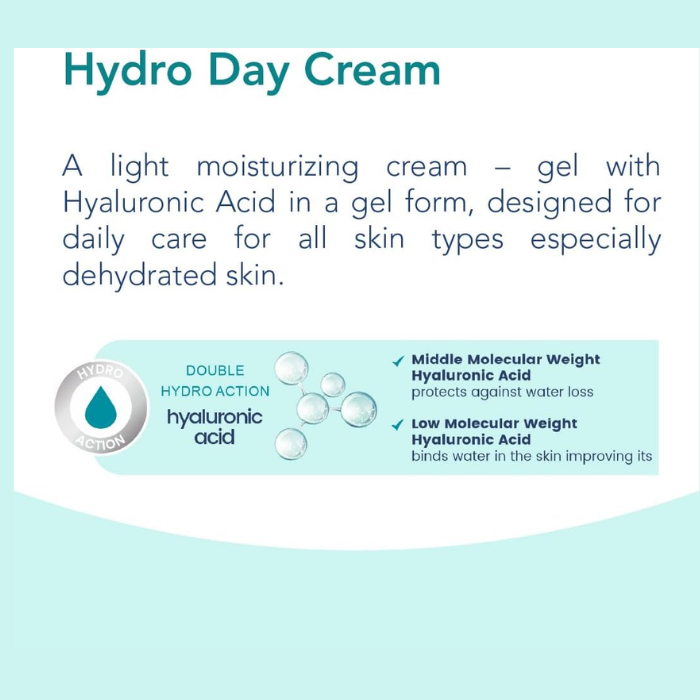 Hydro Day Cream

A light moisturizing cream – gel with Hyaluronic Acid in a gel form, designed for daily care for all skin types especially dehydrated skin.

HYDRO
ACTION

DOUBLE
HYDRO ACTION
hyaluronic
acid

✓ Middle Molecular Weight Hyaluronic Acid
protects against water loss

✓ Low Molecular Weight Hyaluronic Acid
binds water in the skin improving its